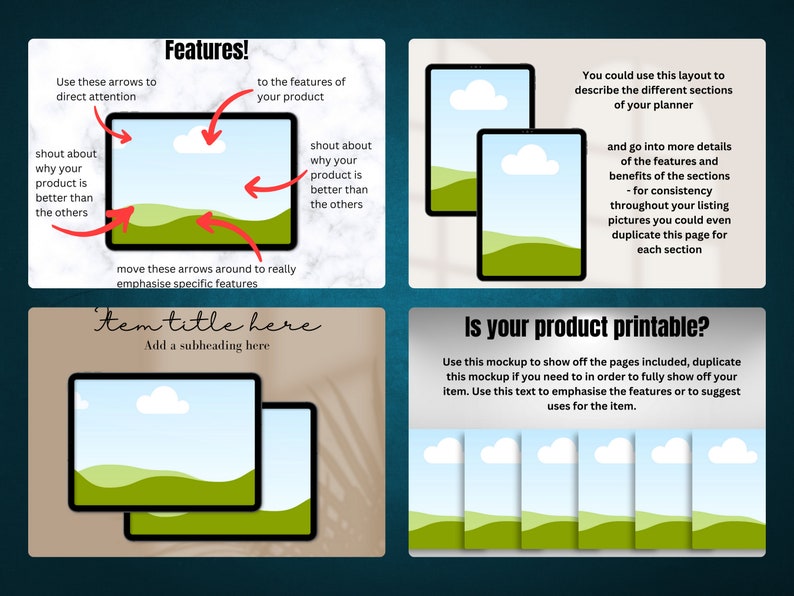 Features!

Use these arrows to direct attention

to the features of your product

shout about why your product is better than the others

shout about why your product is better than the others

move these arrows around to really emphasise specific features

You could use this layout to describe the different sections of your planner

and go into more details of the features and benefits of the sections - for consistency throughout your listing pictures you could even duplicate this page for each section

Item title here

Add a subheading here

Is your product printable?

Use this mockup to show off the pages included, duplicate this mockup if you need to in order to fully show off your item. Use this text to emphasise the features or to suggest uses for the item.